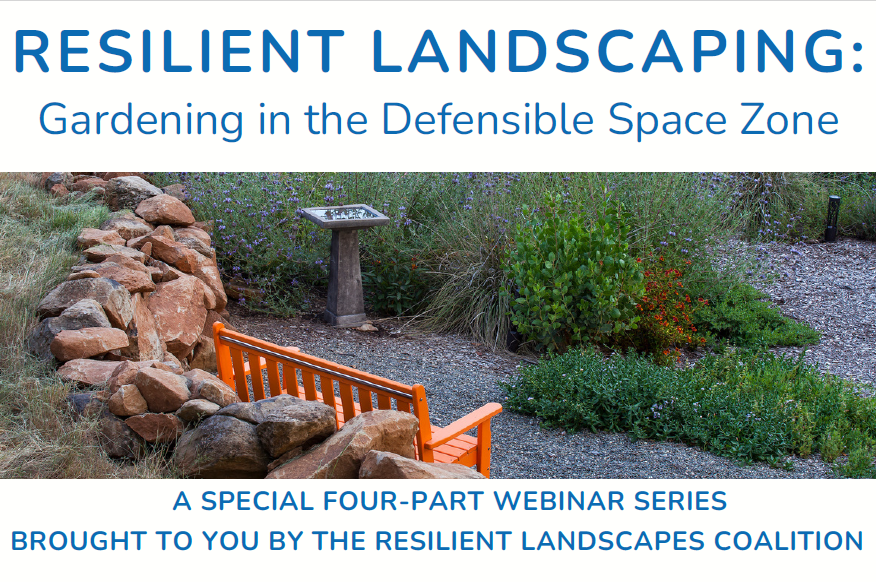 RESILIENT LANDSCAPING:
Gardening in the Defensible Space Zone

A SPECIAL FOUR-PART WEBINAR SERIES
BROUGHT TO YOU BY THE RESILIENT LANDSCAPES COALITION